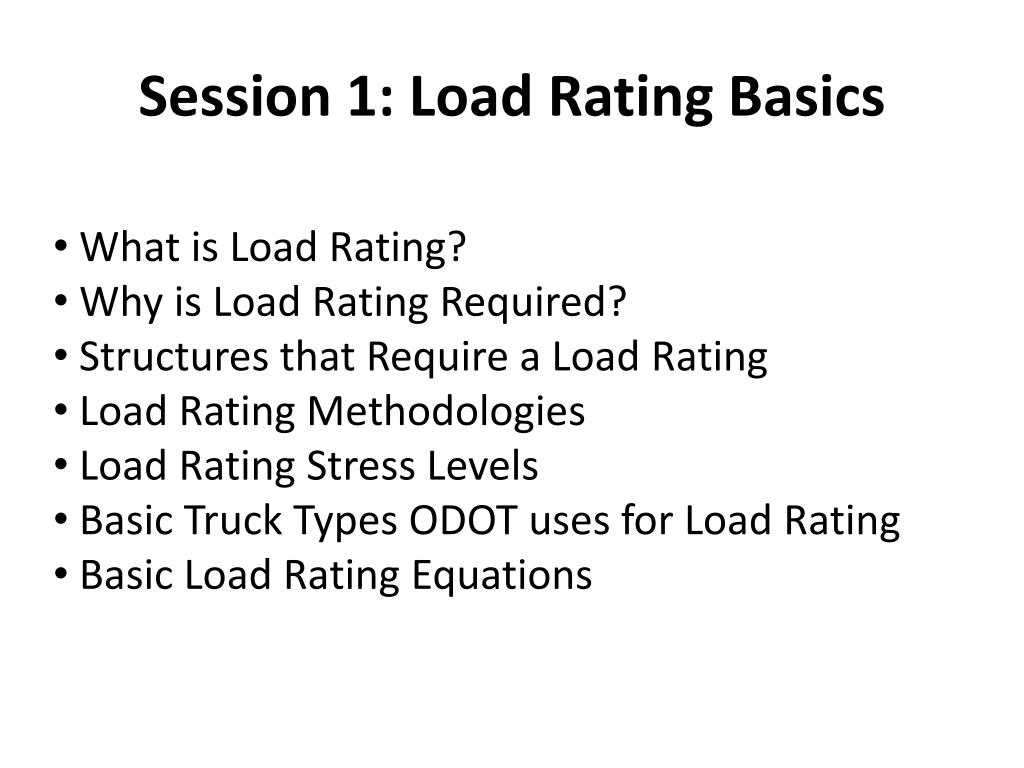 Session 1: Load Rating Basics

• What is Load Rating?
• Why is Load Rating Required?
• Structures that Require a Load Rating
• Load Rating Methodologies
• Load Rating Stress Levels
• Basic Truck Types ODOT uses for Load Rating
• Basic Load Rating Equations